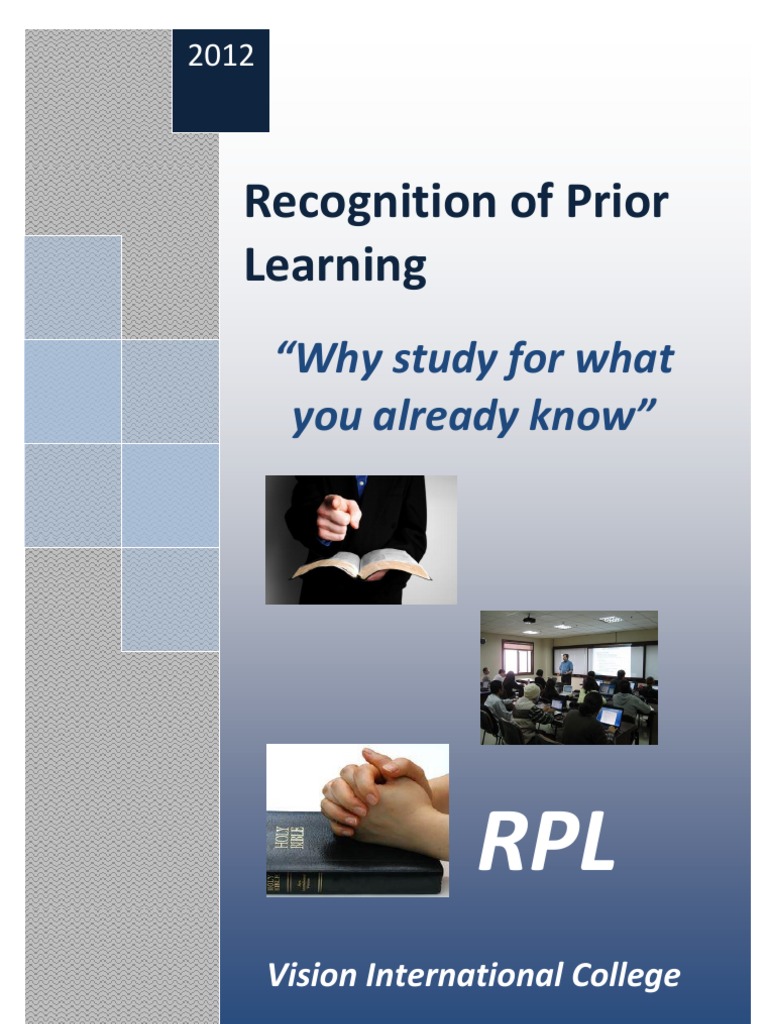 2012

Recognition of Prior Learning

"Why study for what you already know"

HOLY BIBLE

RPL

Vision International College